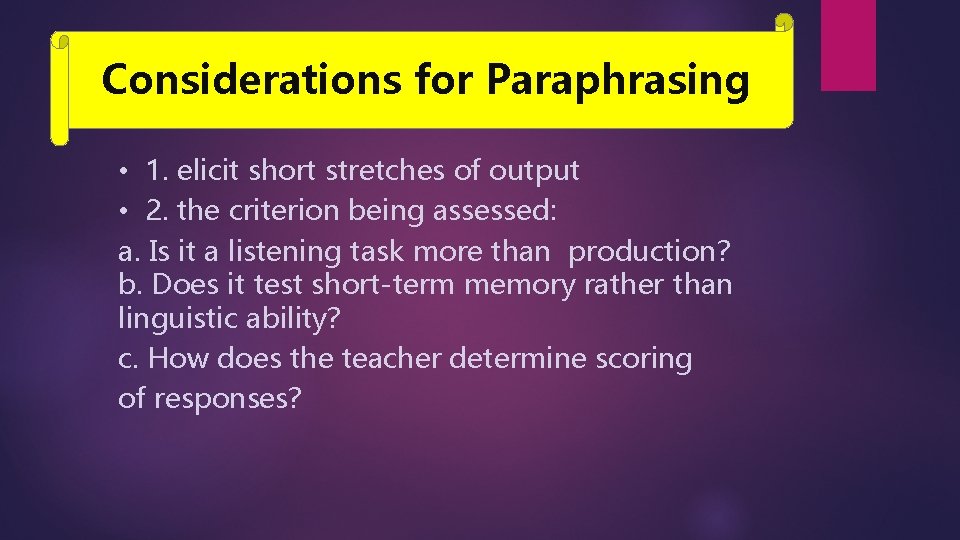 Considerations for Paraphrasing

• 1. elicit short stretches of output
• 2. the criterion being assessed:
a. Is it a listening task more than production?
b. Does it test short-term memory rather than linguistic ability?
c. How does the teacher determine scoring of responses?